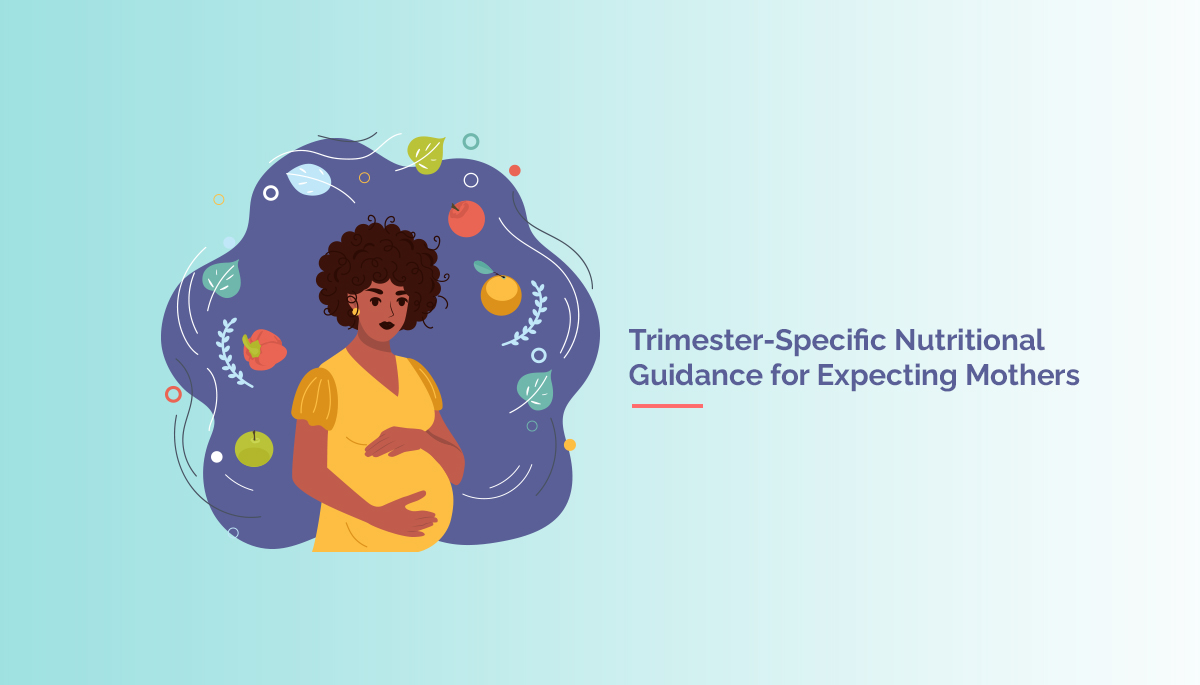 Trimester-Specific Nutritional Guidance for Expecting Mothers